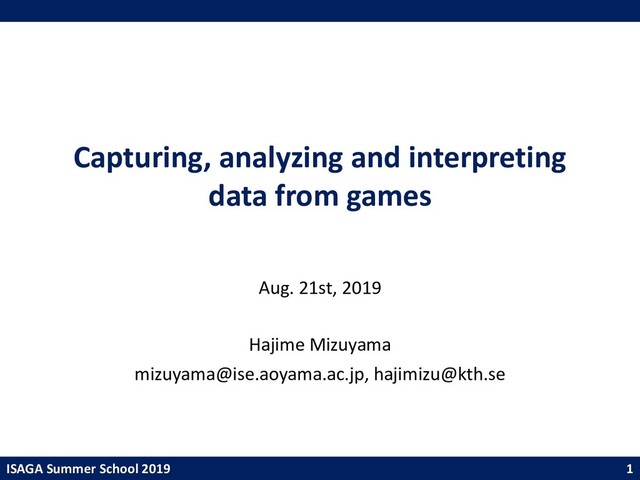 Capturing, analyzing and interpreting data from games

Aug. 21st, 2019

Hajime Mizuyama
mizuyama@ise.aoyama.ac.jp, hajimizu@kth.se

ISAGA Summer School 2019

1